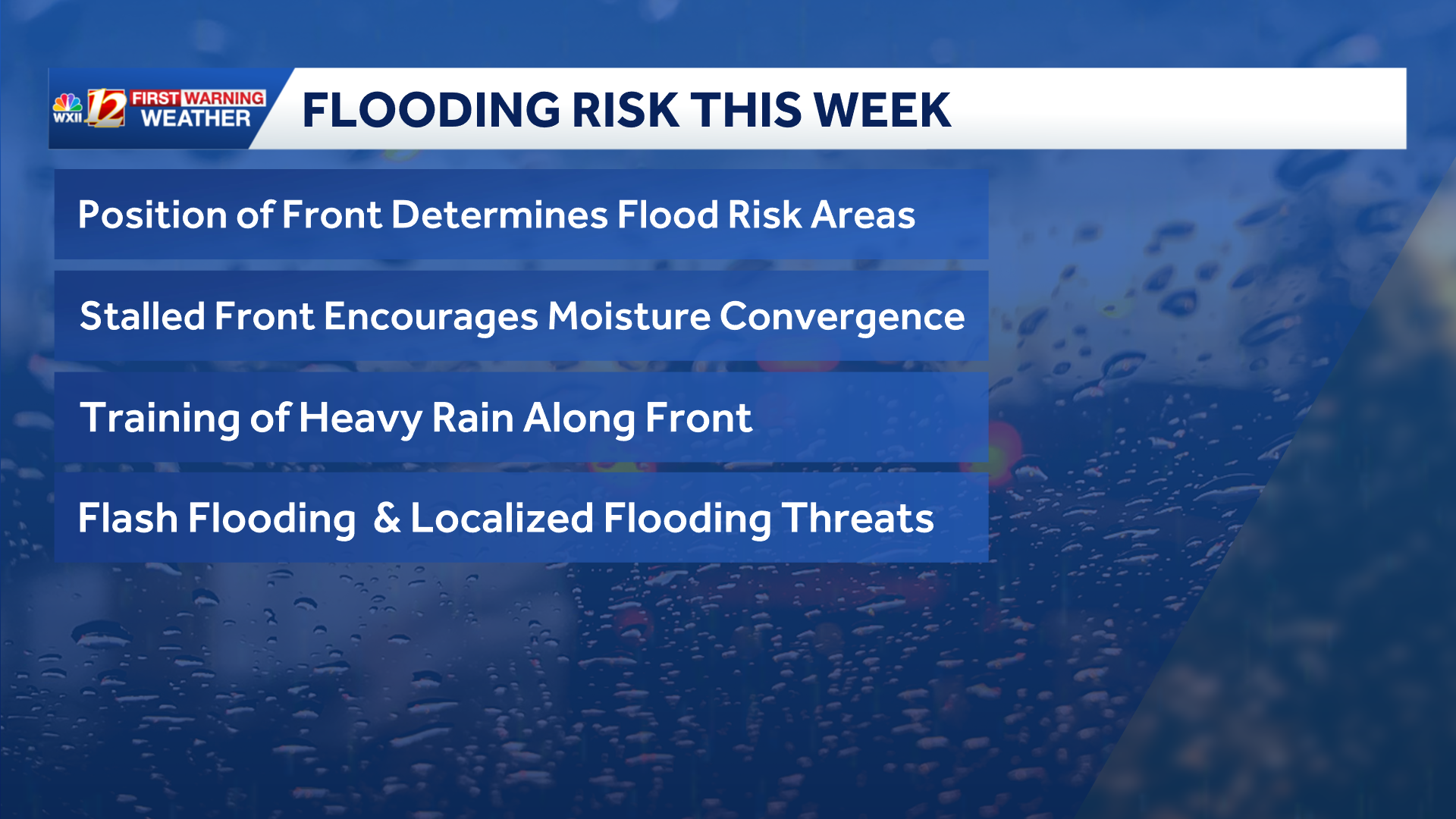 WXII 12 FIRST WARNING WEATHER

FLOODING RISK THIS WEEK

Position of Front Determines Flood Risk Areas

Stalled Front Encourages Moisture Convergence

Training of Heavy Rain Along Front

Flash Flooding & Localized Flooding Threats